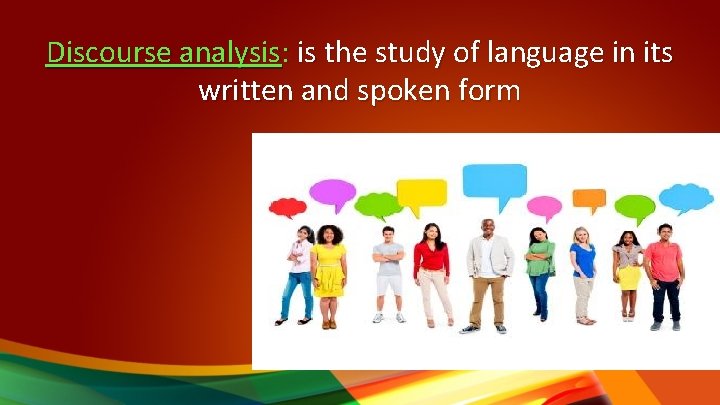 Discourse analysis: is the study of language in its written and spoken form